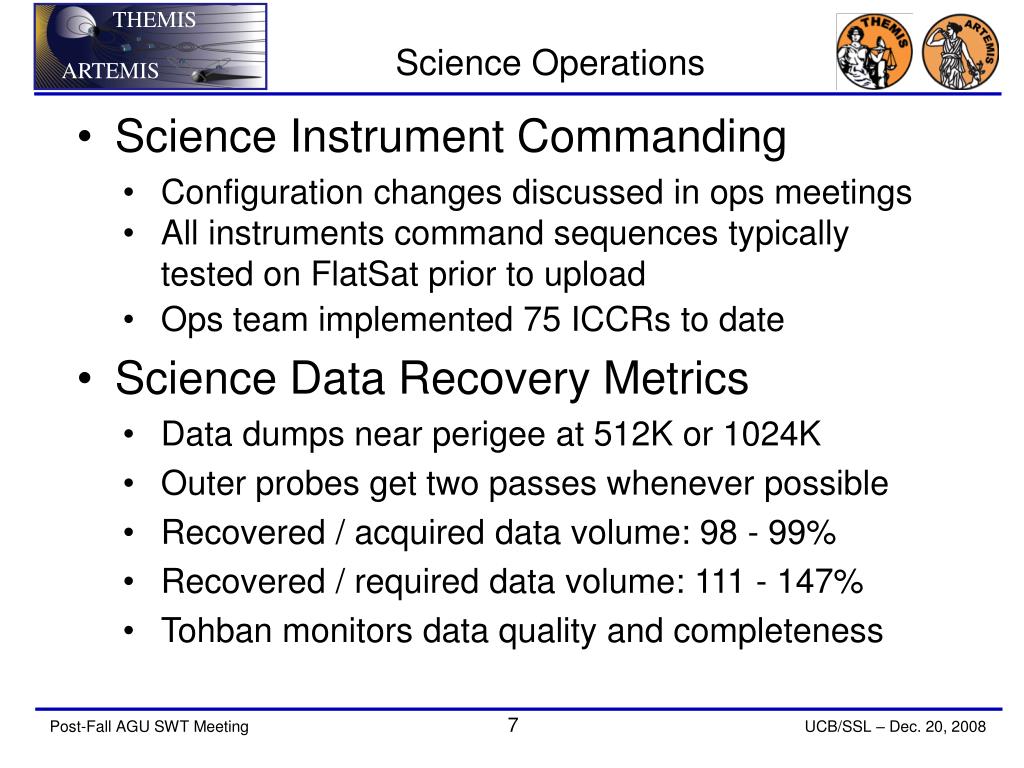 THEMIS
ARTEMIS
Science Operations
THEMIS
ARTEMIS

• Science Instrument Commanding
  • Configuration changes discussed in ops meetings
  • All instruments command sequences typically tested on FlatSat prior to upload
  • Ops team implemented 75 ICCRs to date
• Science Data Recovery Metrics
  • Data dumps near perigee at 512K or 1024K
  • Outer probes get two passes whenever possible
  • Recovered / acquired data volume: 98 - 99%
  • Recovered / required data volume: 111 - 147%
  • Tohban monitors data quality and completeness

Post-Fall AGU SWT Meeting
7
UCB/SSL – Dec. 20, 2008